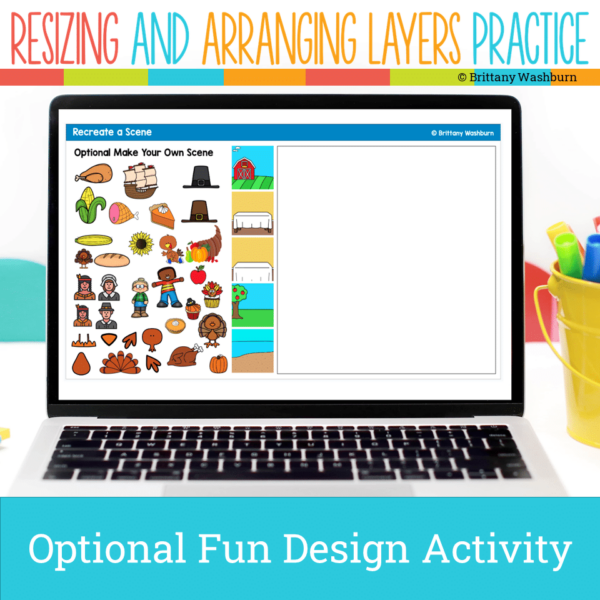 RESIZING AND ARRANGING LAYERS PRACTICE

© Brittany Washburn

Recreate a Scene

© Brittany Washburn

Optional Make Your Own Scene

Optional Fun Design Activity